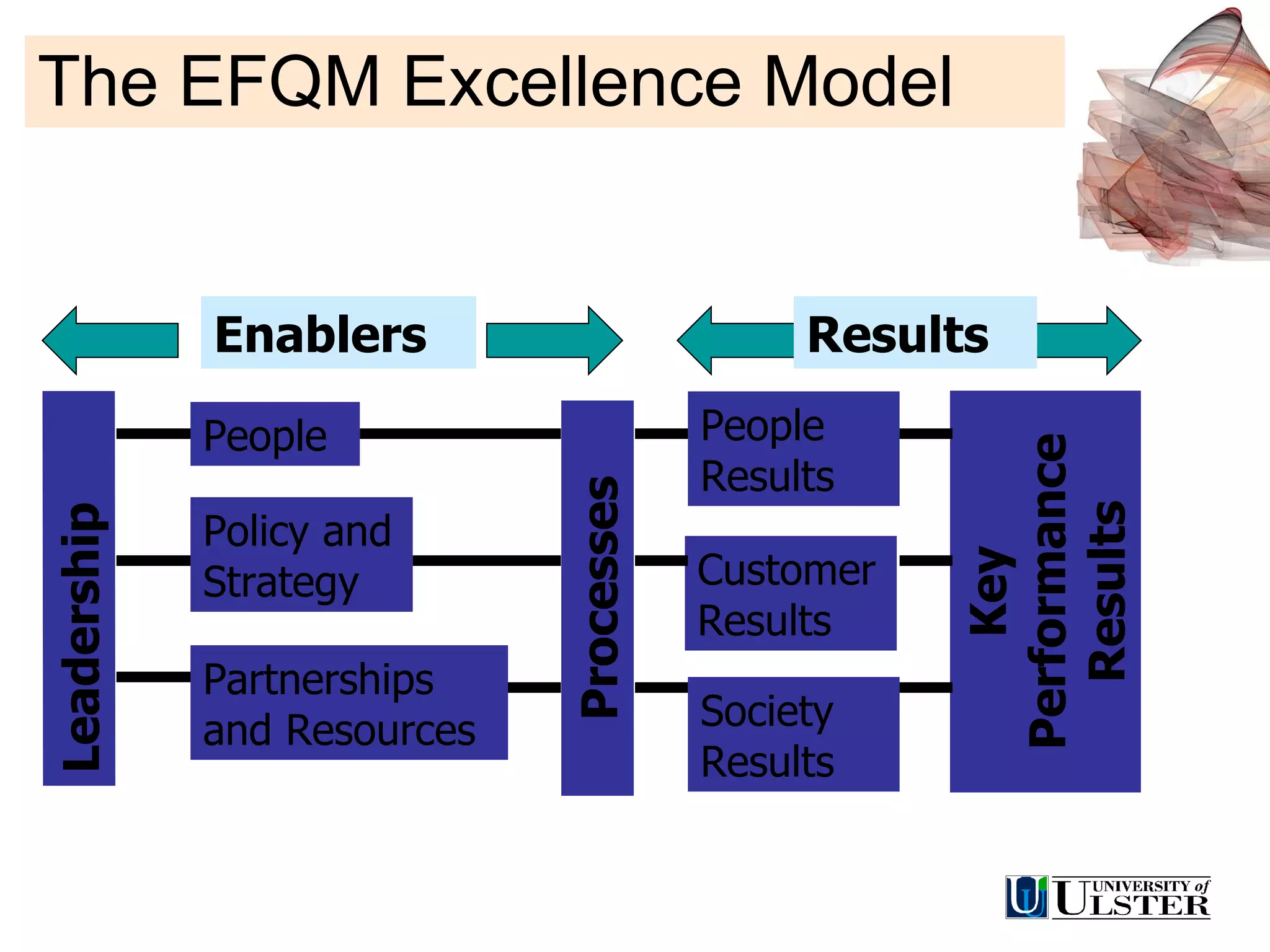 The EFQM Excellence Model

Enablers

Results

Leadership

People

Policy and Strategy

Partnerships and Resources

Processes

People Results

Customer Results

Society Results

Key Performance Results

UNIVERSITY of ULSTER